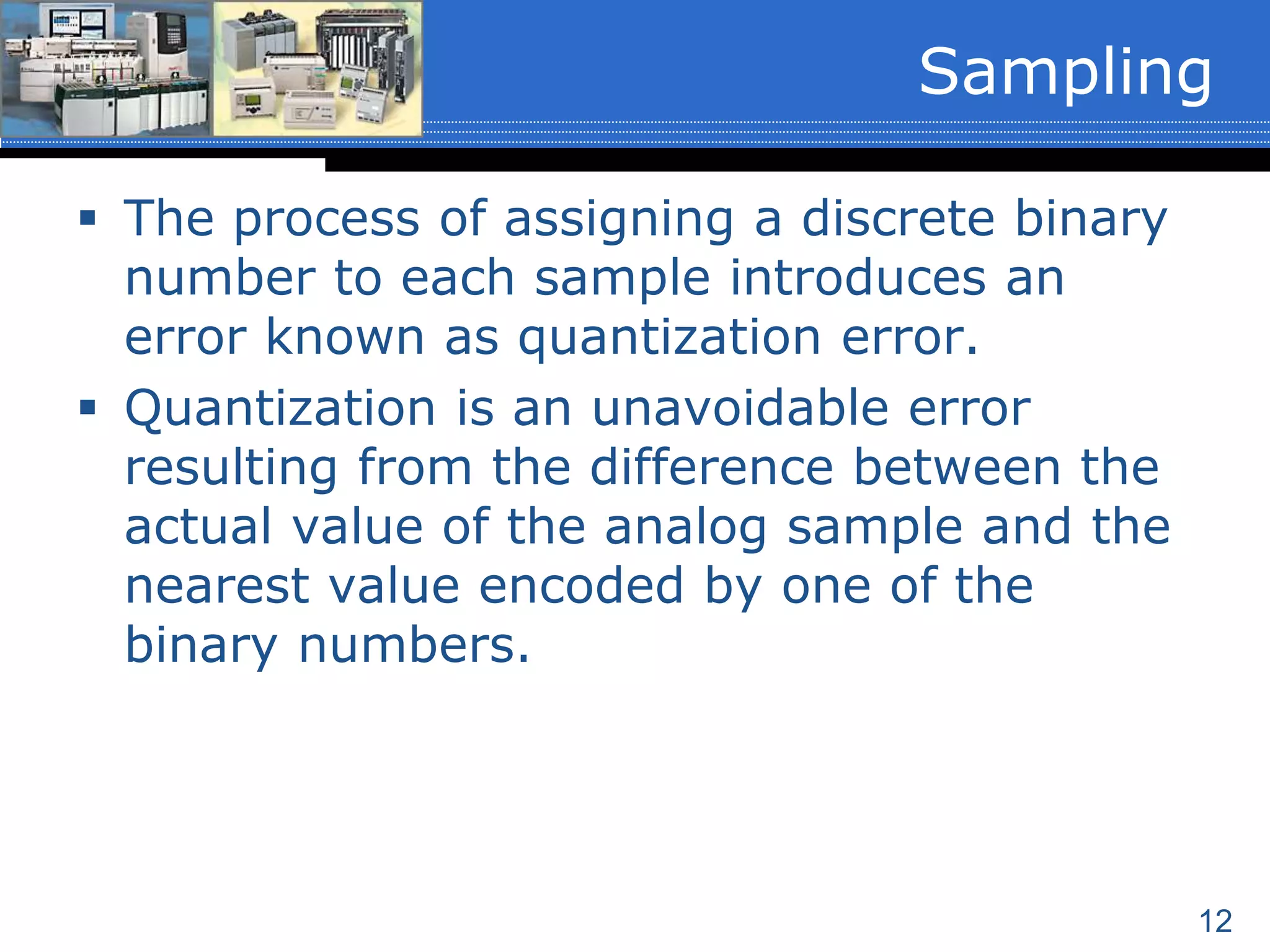 Sampling

▪ The process of assigning a discrete binary number to each sample introduces an error known as quantization error.

▪ Quantization is an unavoidable error resulting from the difference between the actual value of the analog sample and the nearest value encoded by one of the binary numbers.

12